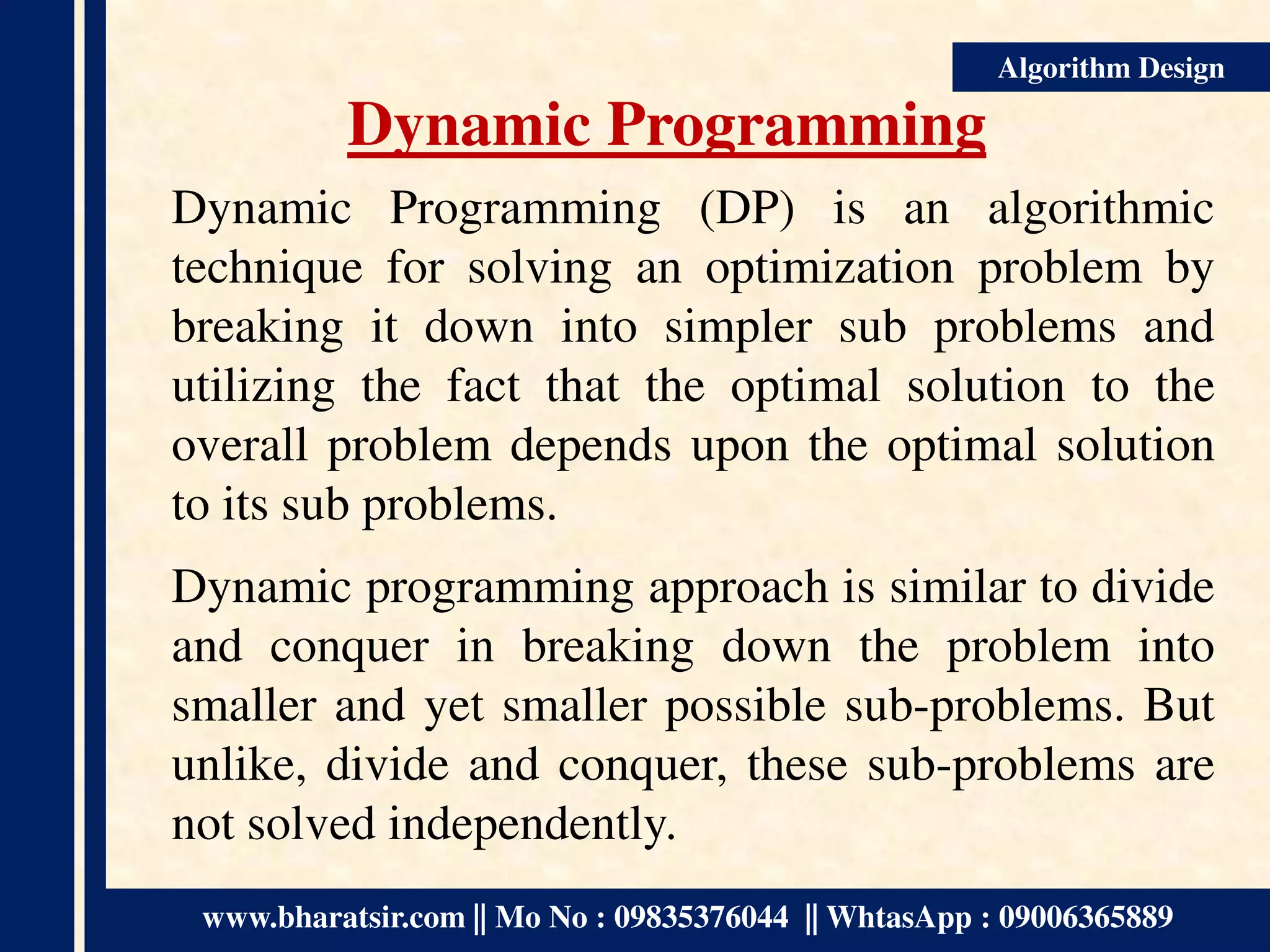 Algorithm Design

Dynamic Programming

Dynamic Programming (DP) is an algorithmic technique for solving an optimization problem by breaking it down into simpler sub problems and utilizing the fact that the optimal solution to the overall problem depends upon the optimal solution to its sub problems.

Dynamic programming approach is similar to divide and conquer in breaking down the problem into smaller and yet smaller possible sub-problems. But unlike, divide and conquer, these sub-problems are not solved independently.

www.bharatsir.com || Mo No : 09835376044 || WhtasApp : 09006365889